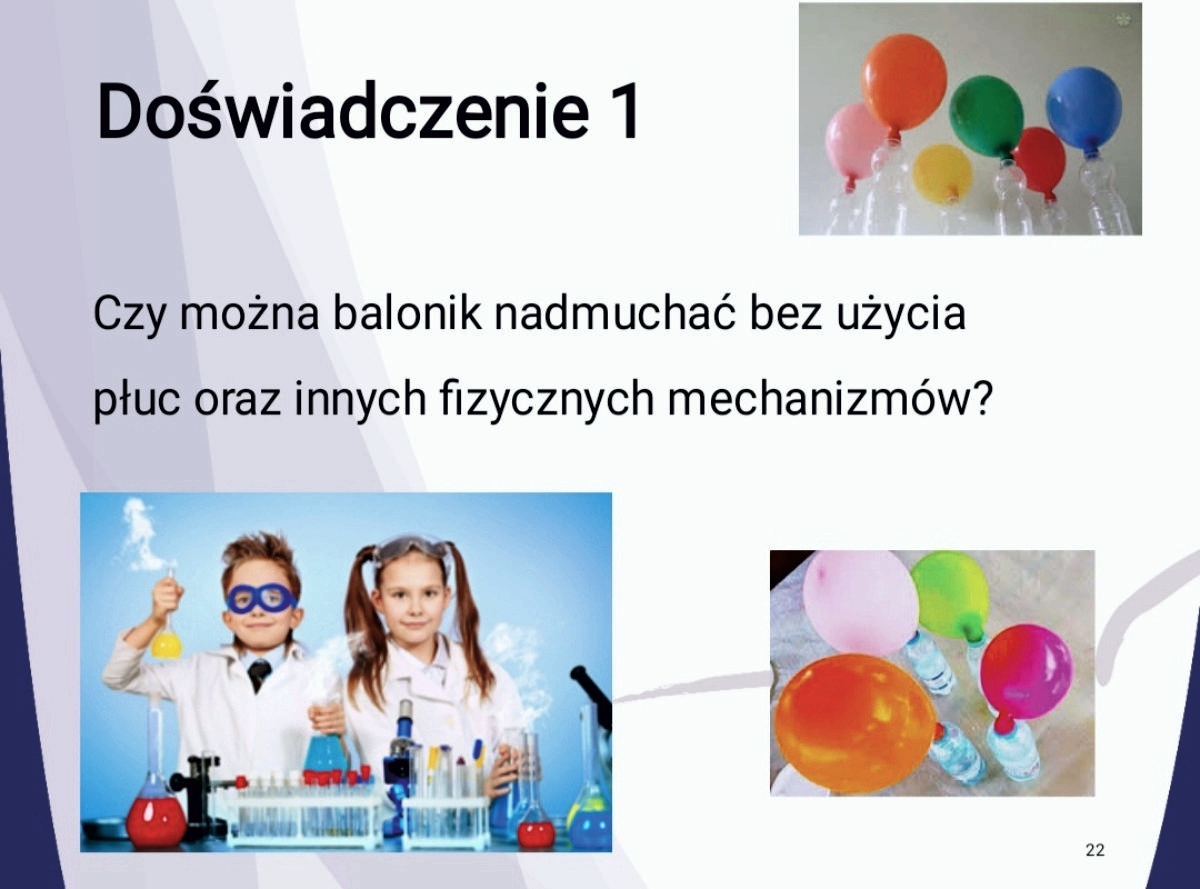 Doświadczenie 1

Czy można balonik nadmuchać bez użycia płuc oraz innych fizycznych mechanizmów?

22